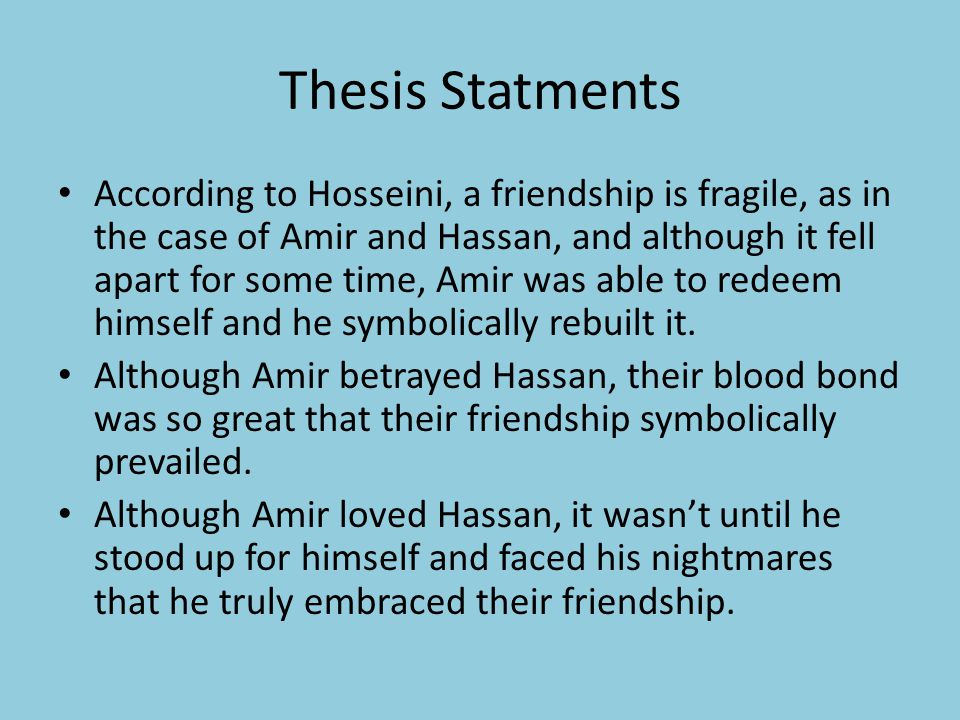 Thesis Statments

• According to Hosseini, a friendship is fragile, as in the case of Amir and Hassan, and although it fell apart for some time, Amir was able to redeem himself and he symbolically rebuilt it.
• Although Amir betrayed Hassan, their blood bond was so great that their friendship symbolically prevailed.
• Although Amir loved Hassan, it wasn't until he stood up for himself and faced his nightmares that he truly embraced their friendship.